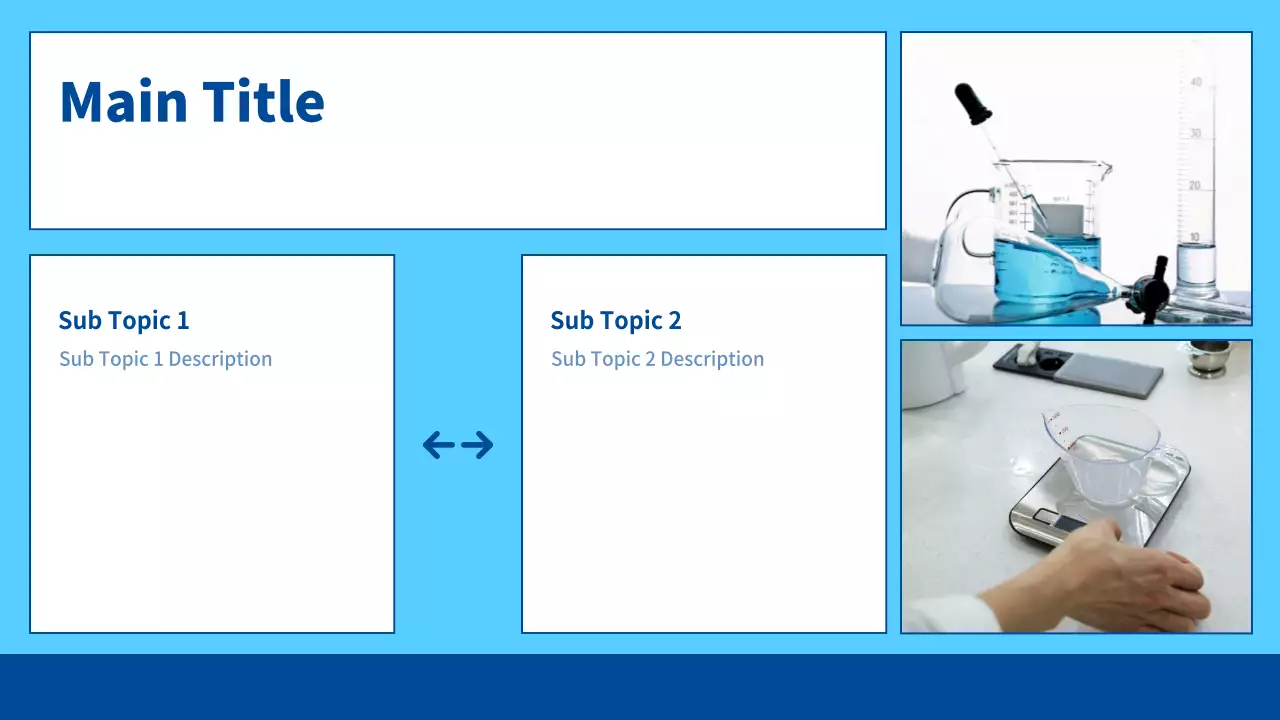 Main Title

Sub Topic 1
Sub Topic 1 Description

Sub Topic 2
Sub Topic 2 Description

40
30
20
10